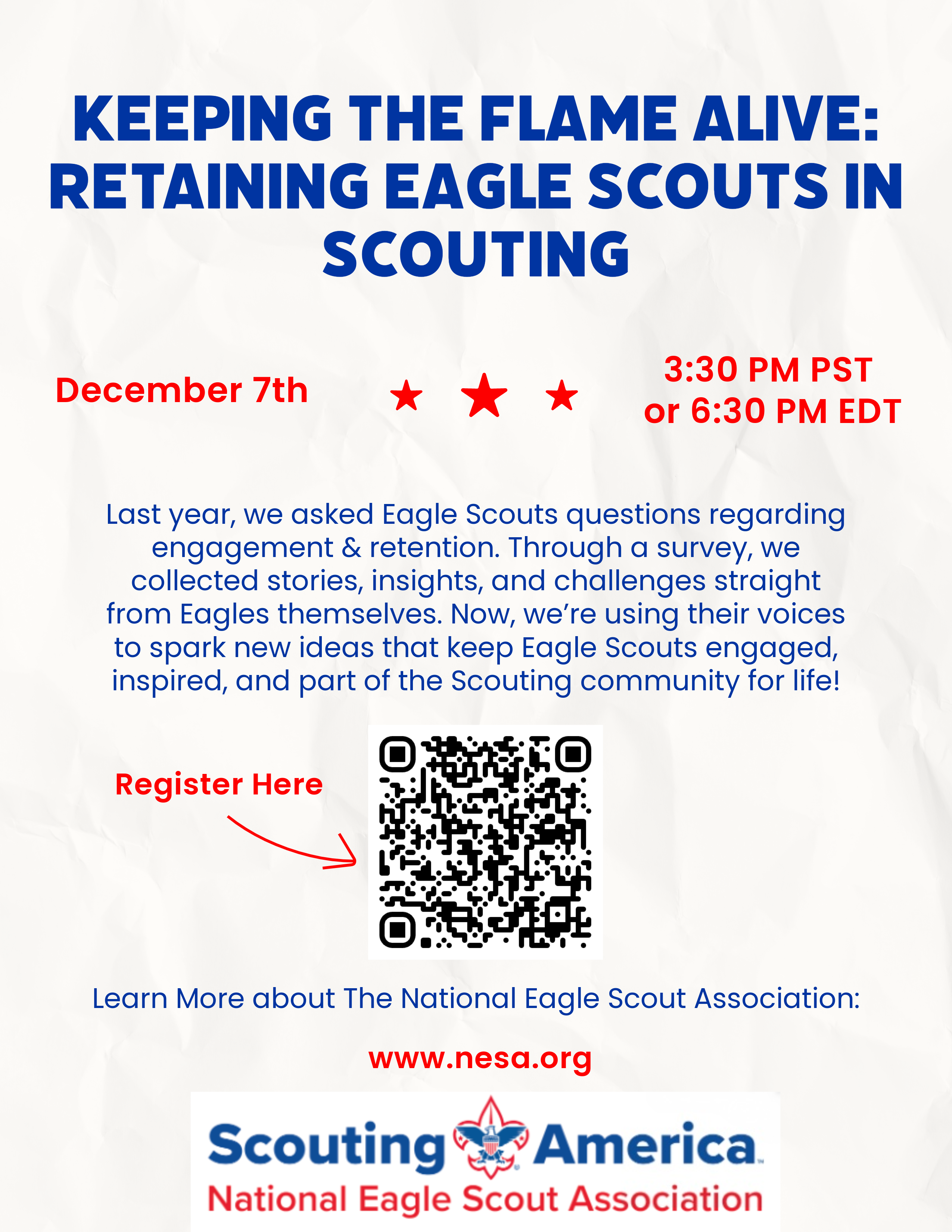 KEEPING THE FLAME ALIVE: RETAINING EAGLE SCOUTS IN SCOUTING

December 7th

3:30 PM PST or 6:30 PM EDT

Last year, we asked Eagle Scouts questions regarding engagement & retention. Through a survey, we collected stories, insights, and challenges straight from Eagles themselves. Now, we're using their voices to spark new ideas that keep Eagle Scouts engaged, inspired, and part of the Scouting community for life!

Register Here

Learn More about The National Eagle Scout Association:

www.nesa.org

Scouting America
National Eagle Scout Association